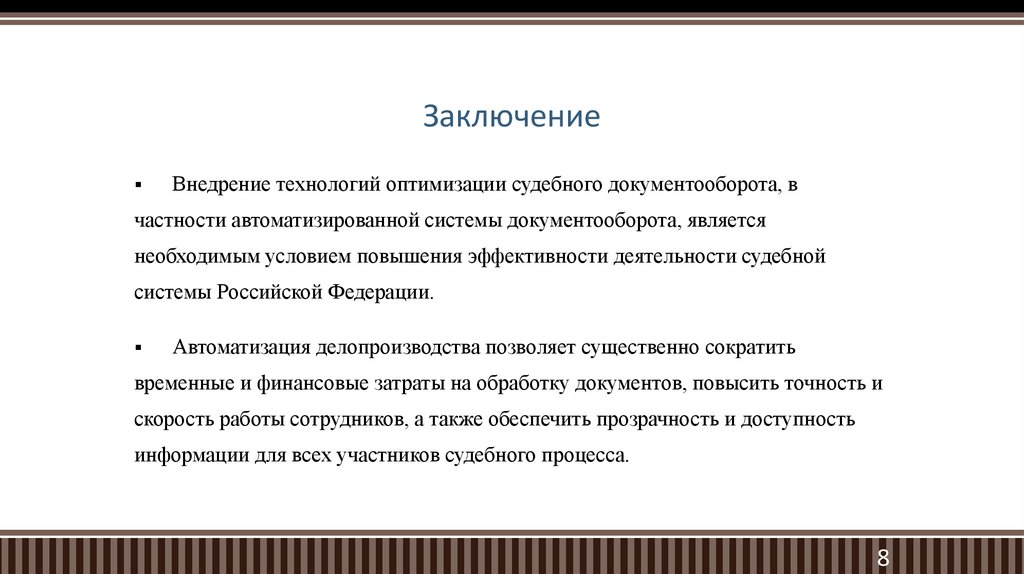 Заключение

▪ Внедрение технологий оптимизации судебного документооборота, в частности автоматизированной системы документооборота, является необходимым условием повышения эффективности деятельности судебной системы Российской Федерации.

▪ Автоматизация делопроизводства позволяет существенно сократить временные и финансовые затраты на обработку документов, повысить точность и скорость работы сотрудников, а также обеспечить прозрачность и доступность информации для всех участников судебного процесса.

8